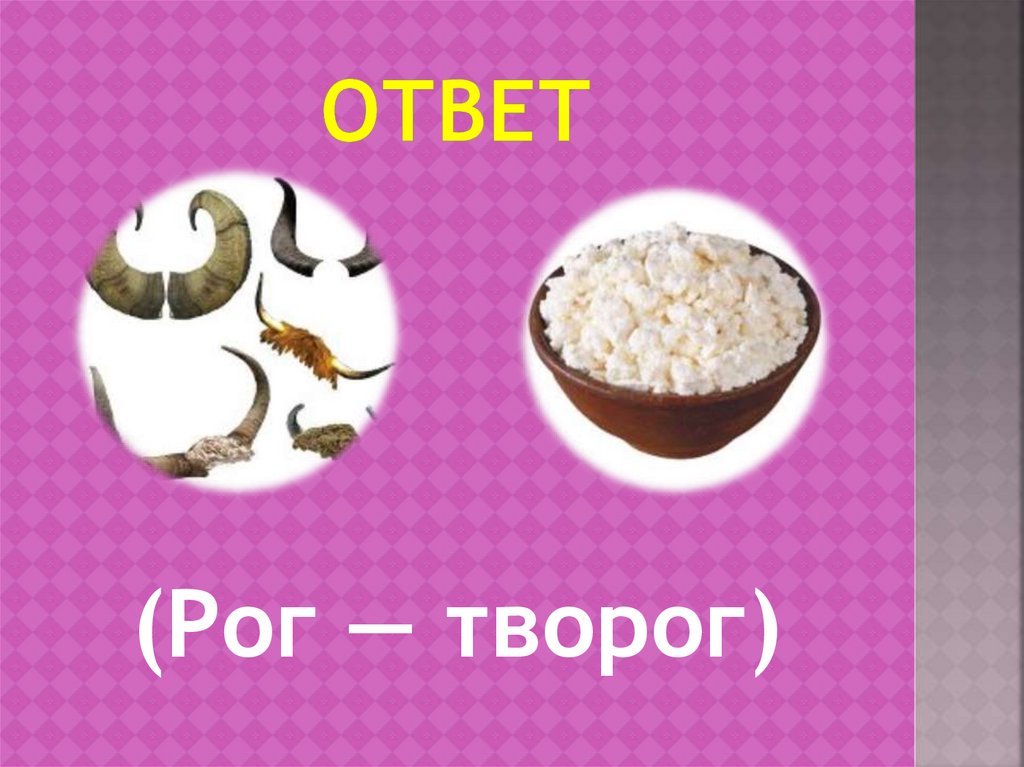 ОТВЕТ

(Рог — творог)